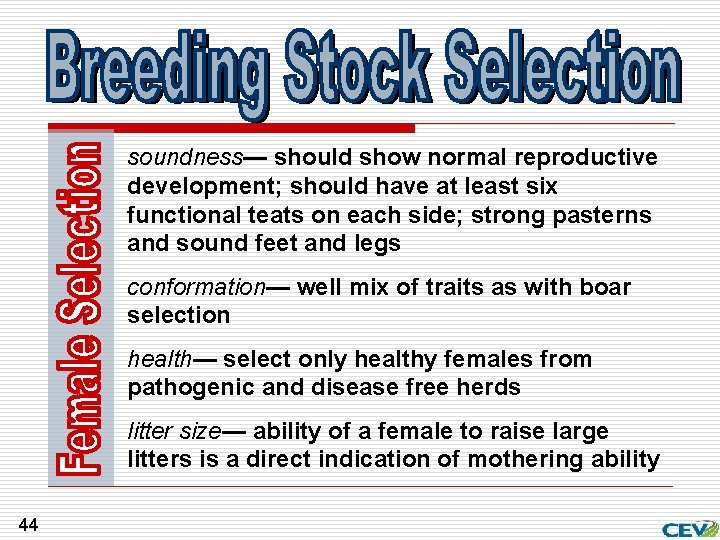 Breeding Stock Selection

Female Selection

soundness— should show normal reproductive development; should have at least six functional teats on each side; strong pasterns and sound feet and legs

conformation— well mix of traits as with boar selection

health— select only healthy females from pathogenic and disease free herds

litter size— ability of a female to raise large litters is a direct indication of mothering ability

44

CEV